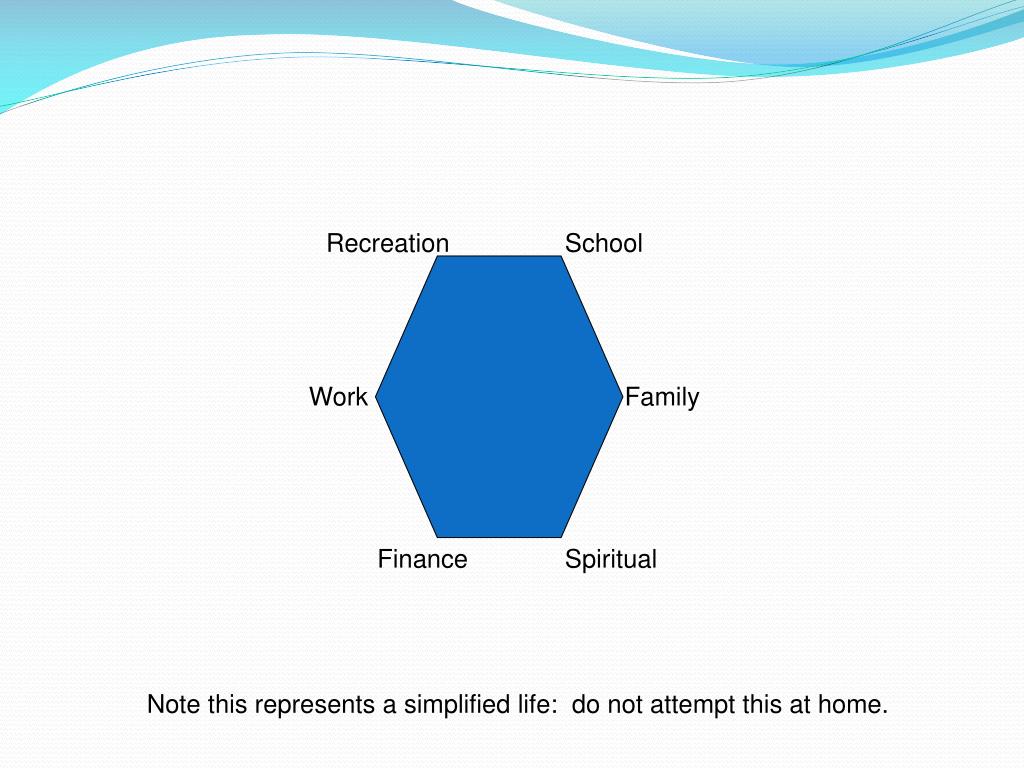 Recreation
School
Work
Family
Finance
Spiritual

Note this represents a simplified life: do not attempt this at home.